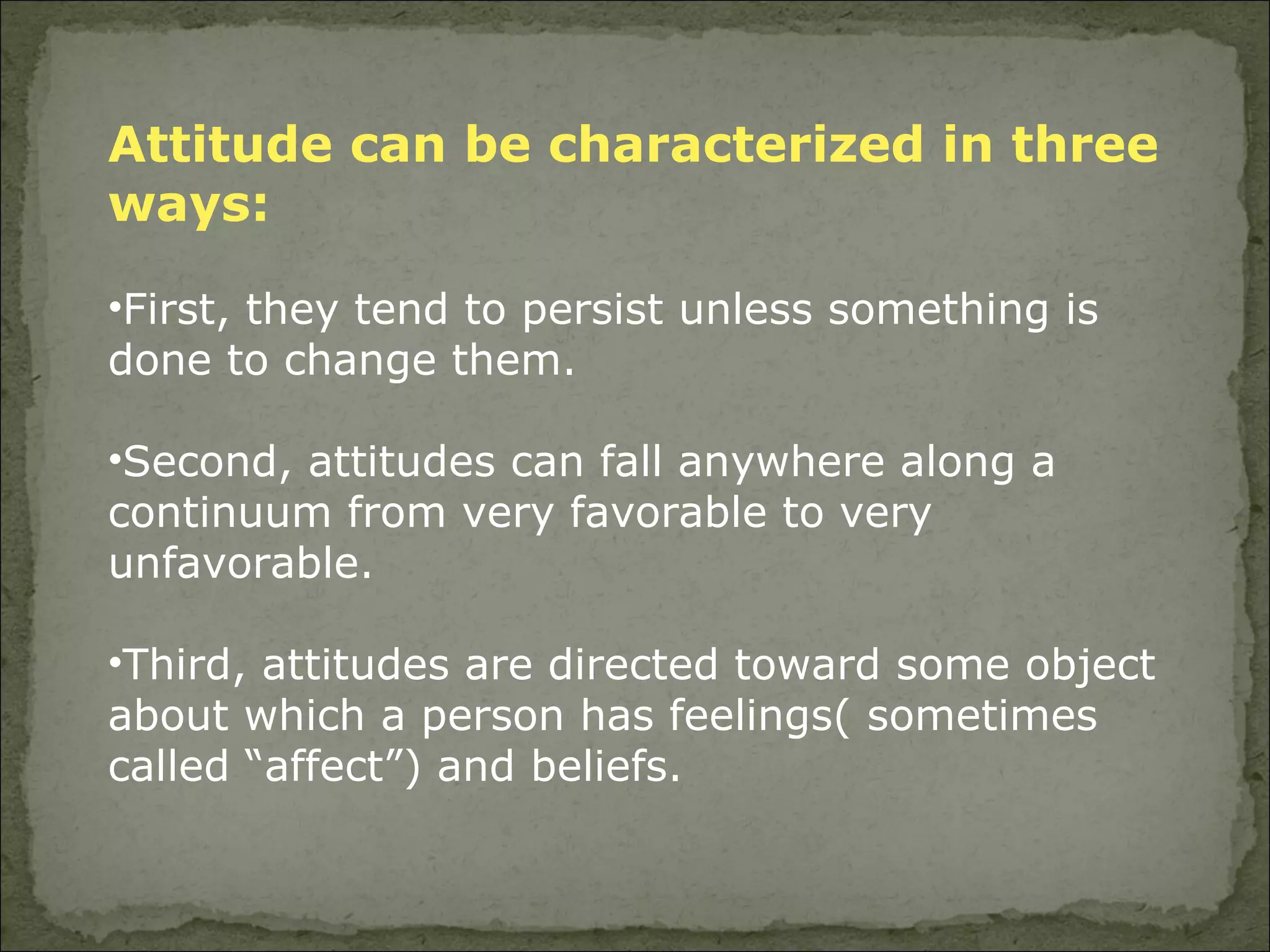 Attitude can be characterized in three ways:

•First, they tend to persist unless something is done to change them.

•Second, attitudes can fall anywhere along a continuum from very favorable to very unfavorable.

•Third, attitudes are directed toward some object about which a person has feelings( sometimes called “affect”) and beliefs.